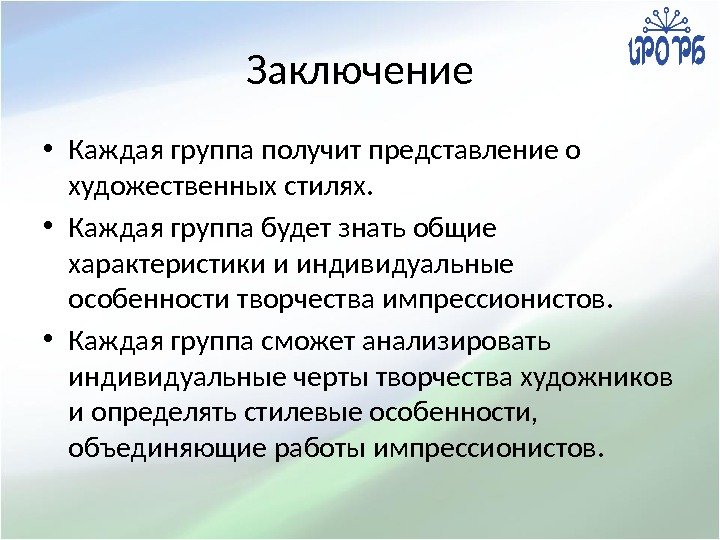 ИРО РБ

Заключение

• Каждая группа получит представление о художественных стилях.

• Каждая группа будет знать общие характеристики и индивидуальные особенности творчества импрессионистов.

• Каждая группа сможет анализировать индивидуальные черты творчества художников и определять стилевые особенности, объединяющие работы импрессионистов.